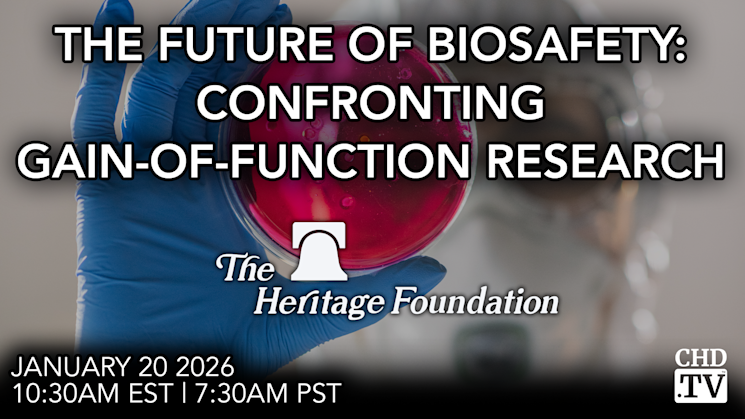 THE FUTURE OF BIOSAFETY: CONFRONTING GAIN-OF-FUNCTION RESEARCH

The Heritage Foundation

JANUARY 20 2026
10:30AM EST | 7:30AM PST

CHD
.TV